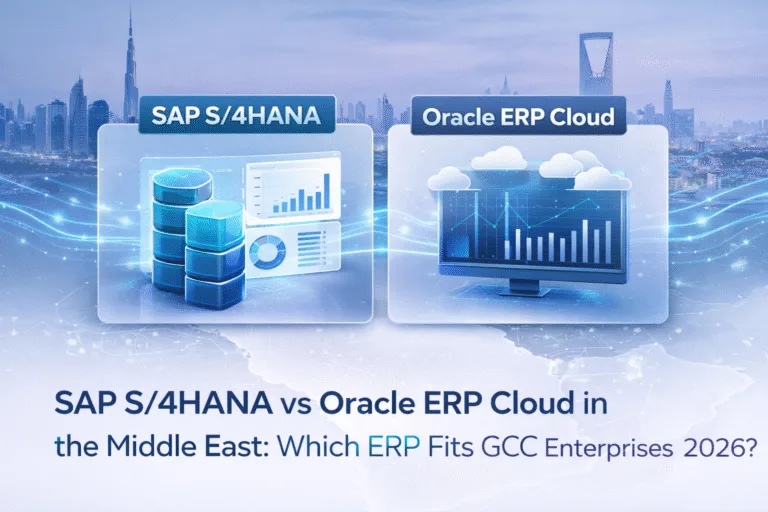 SAP S/4HANA

Oracle ERP Cloud

SAP S/4HANA vs Oracle ERP Cloud in the Middle East: Which ERP Fits GCC Enterprises 2026?